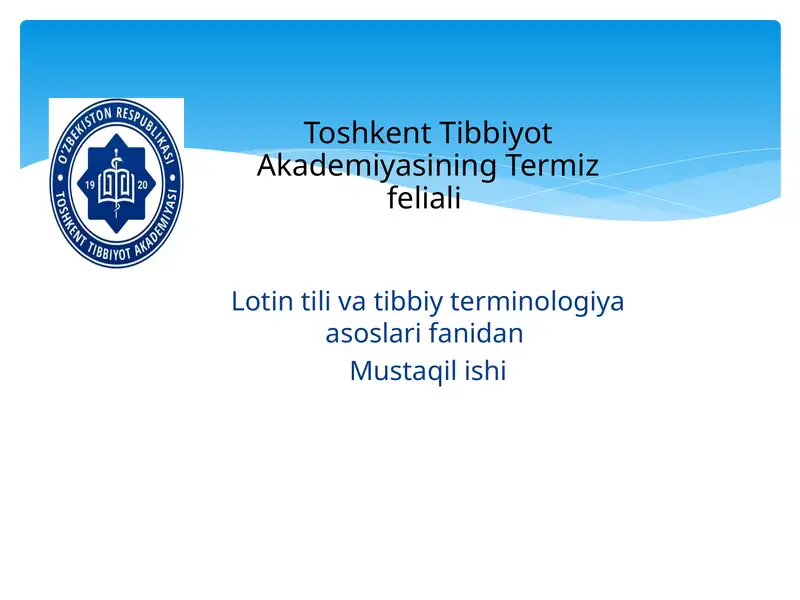 O'ZBEKISTON RESPUBLIKASI
19 20
TOSHKENT TIBBIYOT AKADEMIYASI

Toshkent Tibbiyot Akademiyasining Termiz feliali

Lotin tili va tibbiy terminologiya asoslari fanidan
Mustaqil ishi